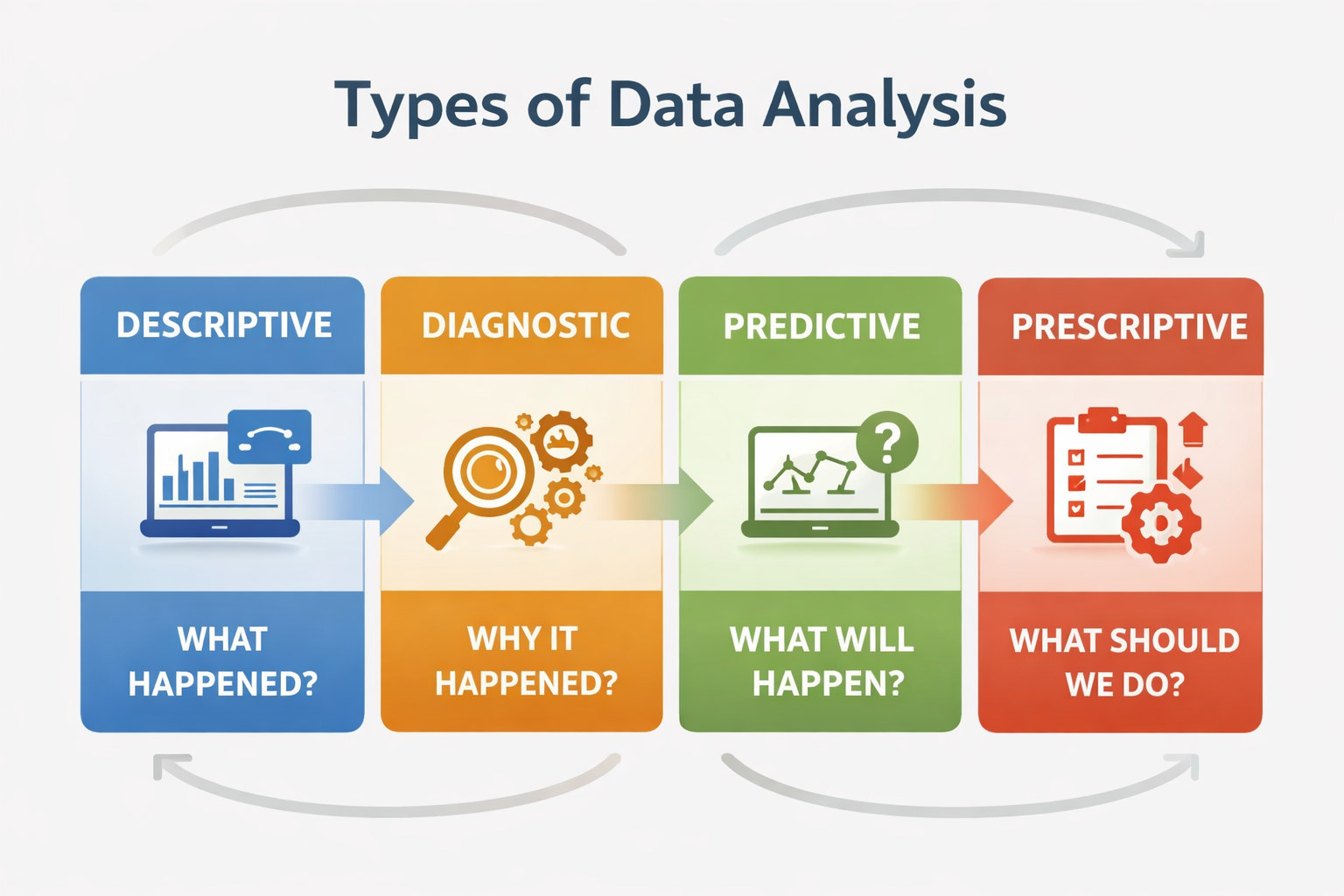 Types of Data Analysis

DESCRIPTIVE

WHAT HAPPENED?

DIAGNOSTIC

WHY IT HAPPENED?

PREDICTIVE

?

WHAT WILL HAPPEN?

PRESCRIPTIVE

WHAT SHOULD WE DO?